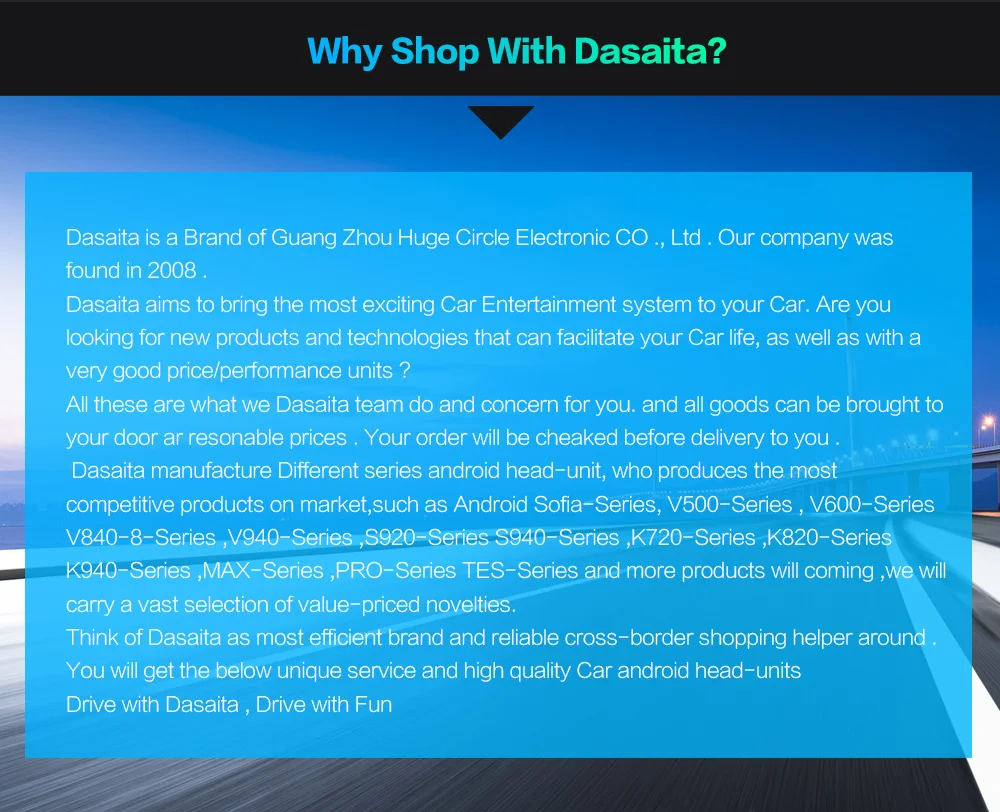 Why Shop With Dasaita?

Dasaita is a Brand of Guang Zhou Huge Circle Electronic CO ., Ltd . Our company was found in 2008 .
Dasaita aims to bring the most exciting Car Entertainment system to your Car. Are you looking for new products and technologies that can facilitate your Car life, as well as with a very good price/performance units ?
All these are what we Dasaita team do and concern for you. and all goods can be brought to your door ar resonable prices . Your order will be cheaked before delivery to you .
Dasaita manufacture Different series android head-unit, who produces the most competitive products on market,such as Android Sofia-Series, V500-Series , V600-Series V840-8-Series ,V940-Series ,S920-Series S940-Series ,K720-Series ,K820-Series K940-Series ,MAX-Series ,PRO-Series TES-Series and more products will coming ,we will carry a vast selection of value-priced novelties.
Think of Dasaita as most efficient brand and reliable cross-border shopping helper around .
You will get the below unique service and high quality Car android head-units
Drive with Dasaita , Drive with Fun